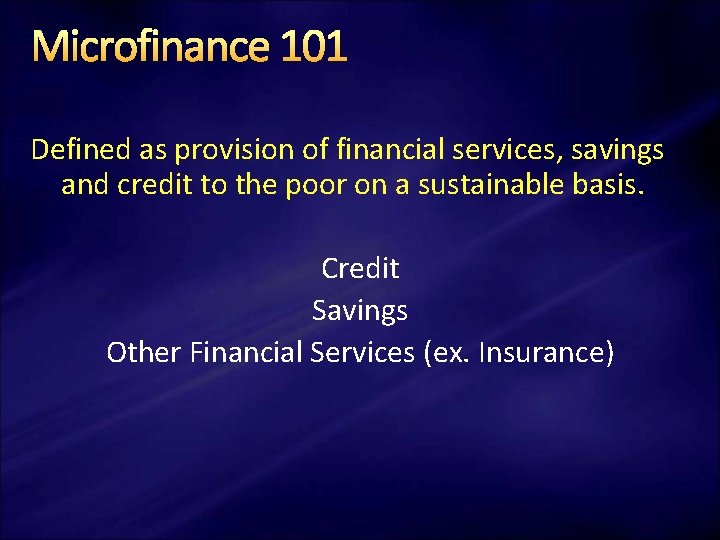 Microfinance 101

Defined as provision of financial services, savings and credit to the poor on a sustainable basis.

Credit
Savings
Other Financial Services (ex. Insurance)